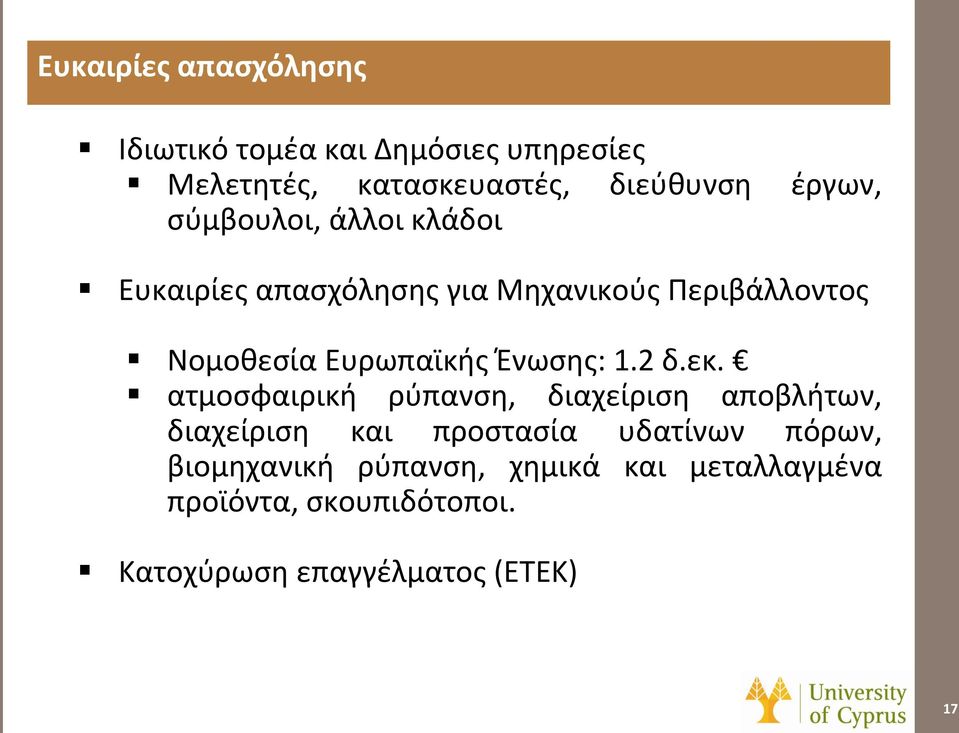 Ευκαιρίες απασχόλησης

▪ Ιδιωτικό τομέα και Δημόσιες υπηρεσίες
    ▪ Μελετητές, κατασκευαστές, διεύθυνση έργων, σύμβουλοι, άλλοι κλάδοι

▪ Ευκαιρίες απασχόλησης για Μηχανικούς Περιβάλλοντος

    ▪ Νομοθεσία Ευρωπαϊκής Ένωσης: 1.2 δ.εκ. €
    ▪ ατμοσφαιρική ρύπανση, διαχείριση αποβλήτων, διαχείριση και προστασία υδατίνων πόρων, βιομηχανική ρύπανση, χημικά και μεταλλαγμένα προϊόντα, σκουπιδότοποι.

▪ Κατοχύρωση επαγγέλματος (ΕΤΕΚ)

University of Cyprus

17